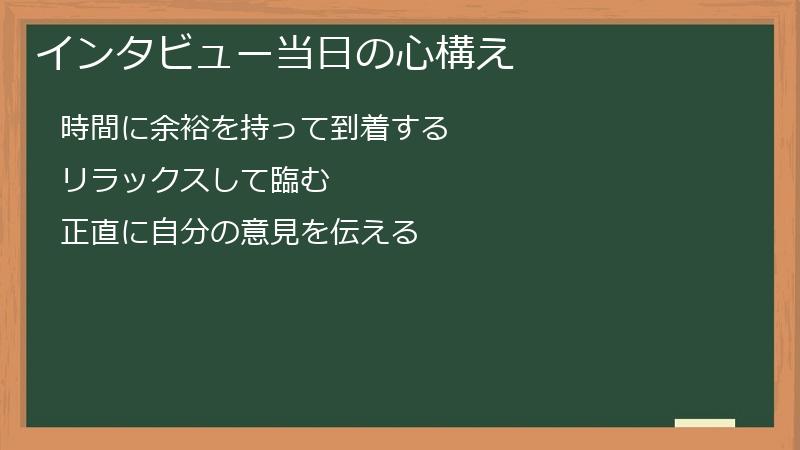 インタビュー当日の心構え

時間に余裕を持って到着する

リラックスして臨む

正直に自分の意見を伝える